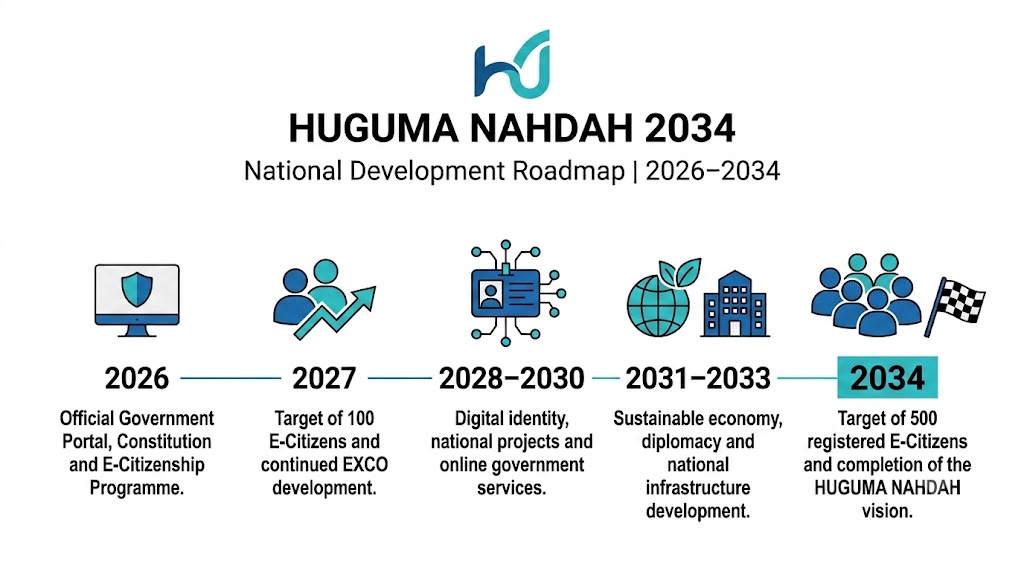 HUGUMA NAHDAH 2034

National Development Roadmap | 2026–2034

2026

Official Government Portal, Constitution and E-Citizenship Programme.

2027

Target of 100 E-Citizens and continued EXCO development.

2028–2030

Digital identity, national projects and online government services.

2031–2033

Sustainable economy, diplomacy and national infrastructure development.

2034

Target of 500 registered E-Citizens and completion of the HUGUMA NAHDAH vision.